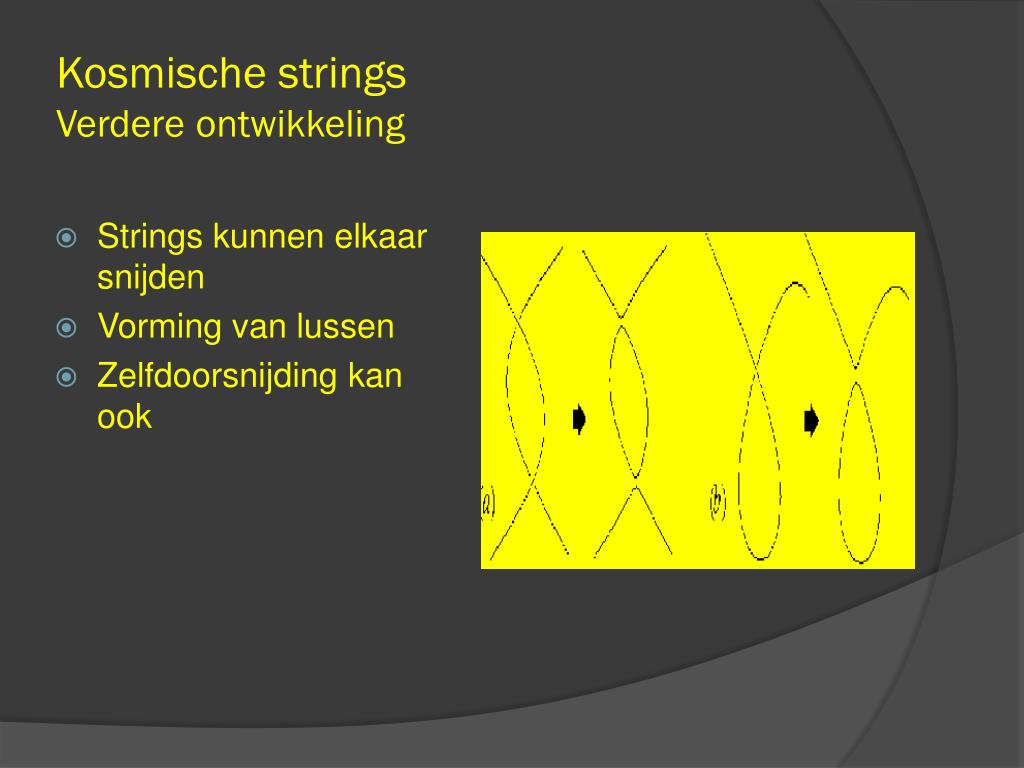 Kosmische strings
Verdere ontwikkeling

Strings kunnen elkaar snijden
Vorming van lussen
Zelfdoorsnijding kan ook

(a)

(b)